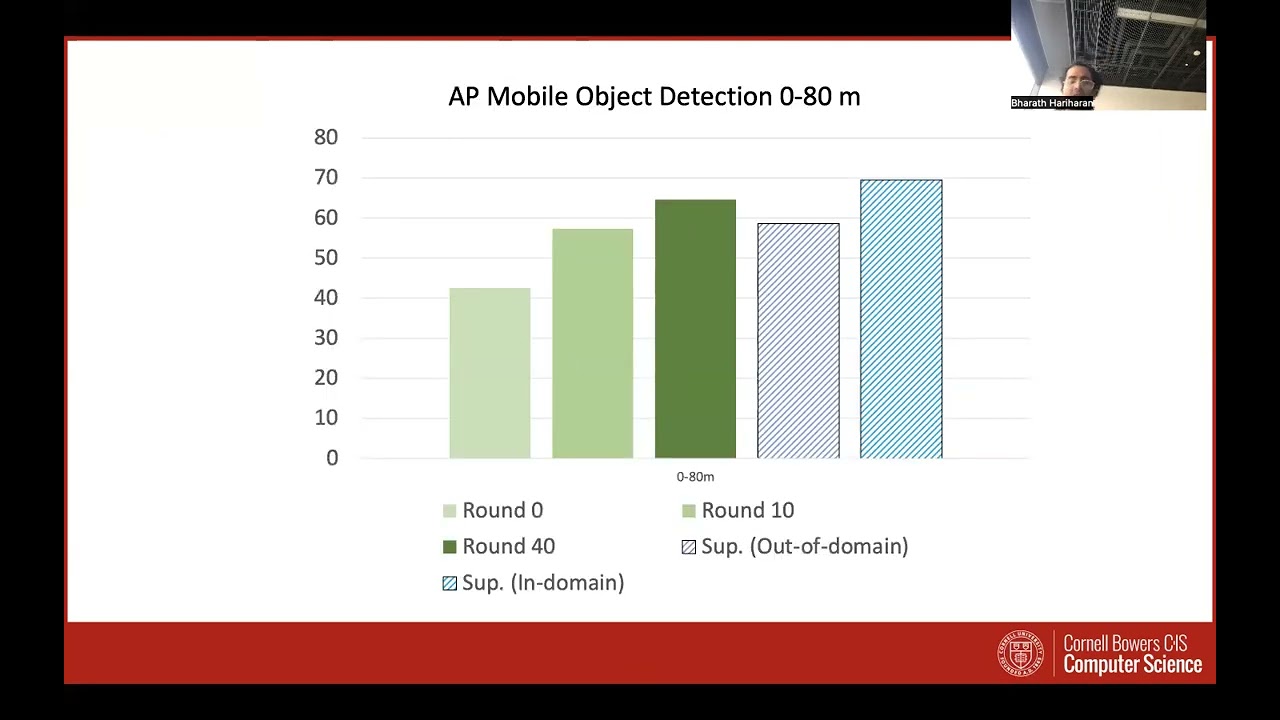 Bharath Hariharan

AP Mobile Object Detection 0-80 m

80
70
60
50
40
30
20
10
0

0-80m

Round 0
Round 10
Round 40
Sup. (Out-of-domain)
Sup. (In-domain)

Cornell Bowers CIS
Computer Science